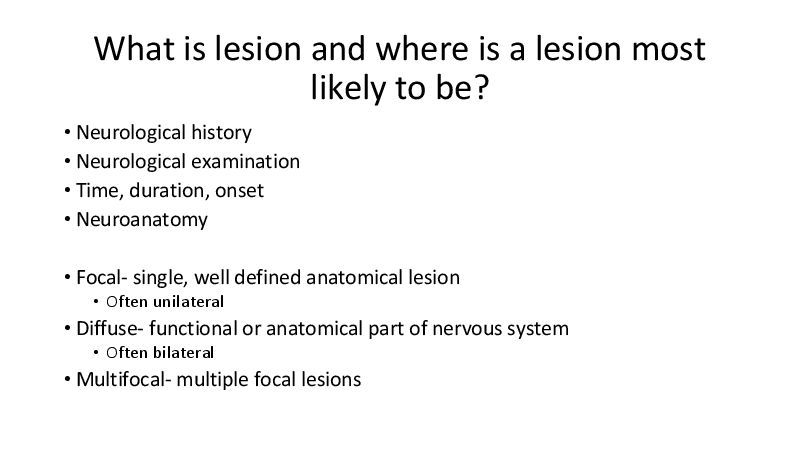 What is lesion and where is a lesion most likely to be?

• Neurological history
• Neurological examination
• Time, duration, onset
• Neuroanatomy

• Focal- single, well defined anatomical lesion
  • Often unilateral
• Diffuse- functional or anatomical part of nervous system
  • Often bilateral
• Multifocal- multiple focal lesions